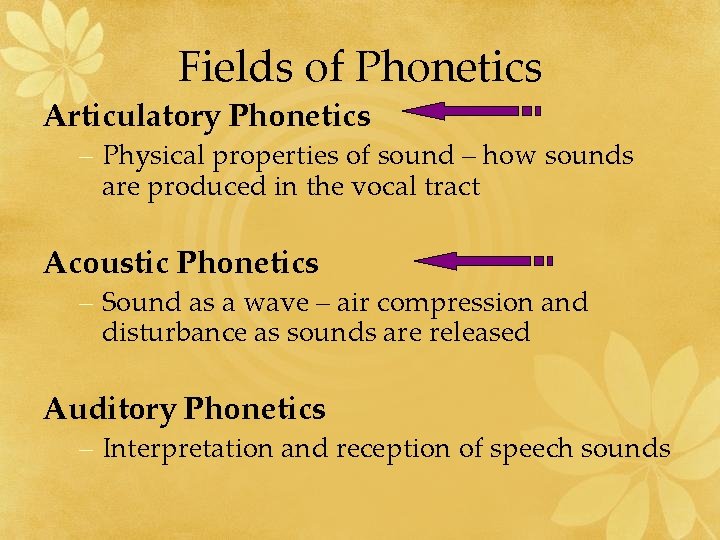 Fields of Phonetics

Articulatory Phonetics

– Physical properties of sound – how sounds are produced in the vocal tract

Acoustic Phonetics

– Sound as a wave – air compression and disturbance as sounds are released

Auditory Phonetics

– Interpretation and reception of speech sounds